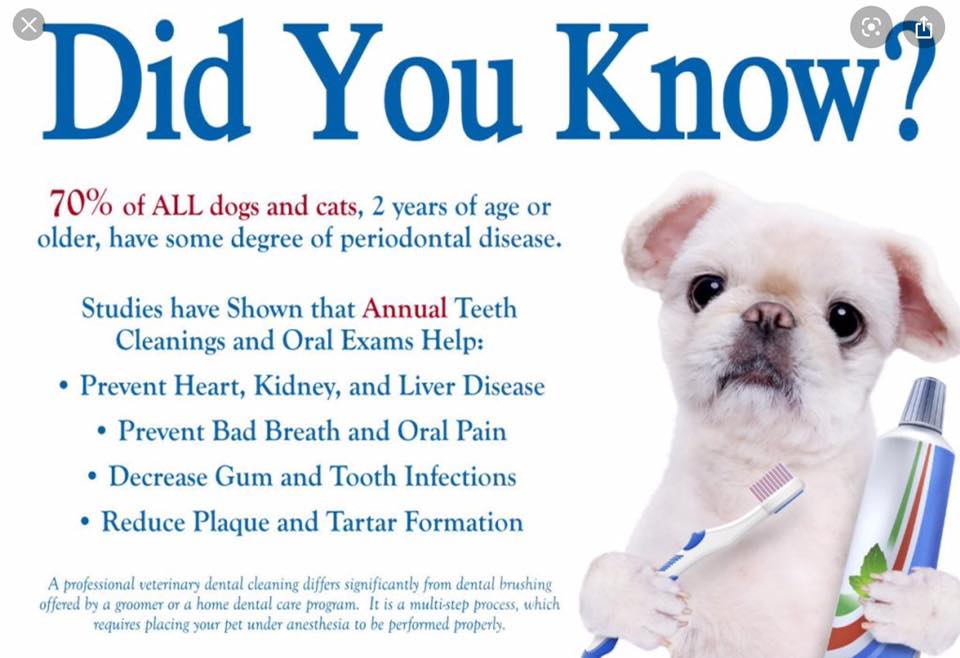 Did You Know?

70% of ALL dogs and cats, 2 years of age or older, have some degree of periodontal disease.

Studies have Shown that Annual Teeth Cleanings and Oral Exams Help:

• Prevent Heart, Kidney, and Liver Disease

• Prevent Bad Breath and Oral Pain

• Decrease Gum and Tooth Infections

• Reduce Plaque and Tartar Formation

A professional veterinary dental cleaning differs significantly from dental brushing offered by a groomer or a home dental care program. It is a multi-step process, which requires placing your pet under anesthesia to be performed properly.